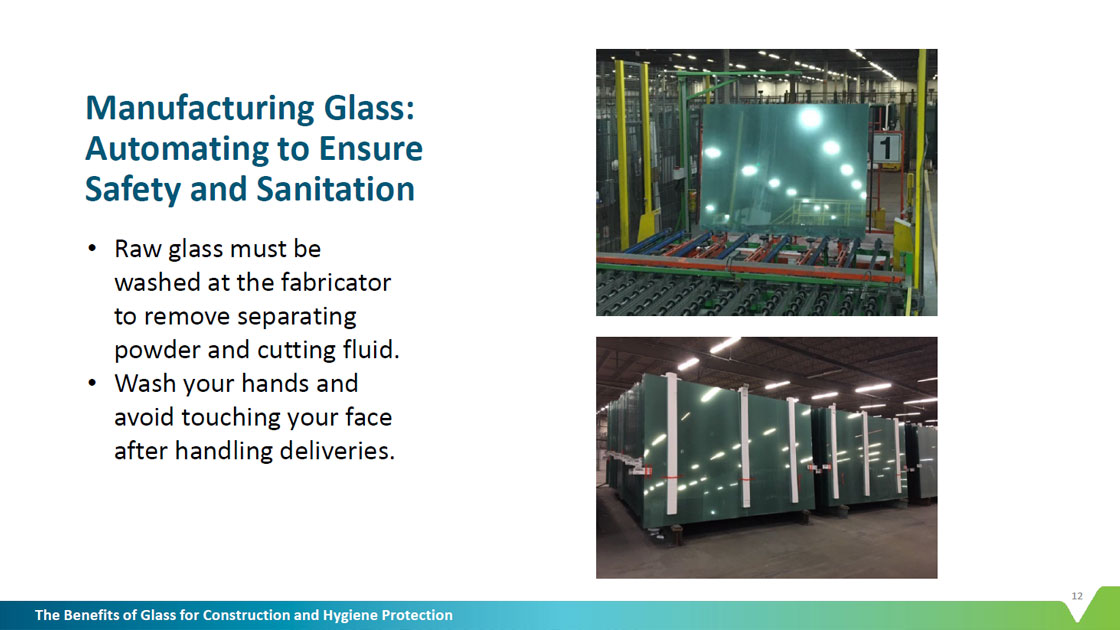 Manufacturing Glass: Automating to Ensure Safety and Sanitation

• Raw glass must be washed at the fabricator to remove separating powder and cutting fluid.
• Wash your hands and avoid touching your face after handling deliveries.

1

12

The Benefits of Glass for Construction and Hygiene Protection